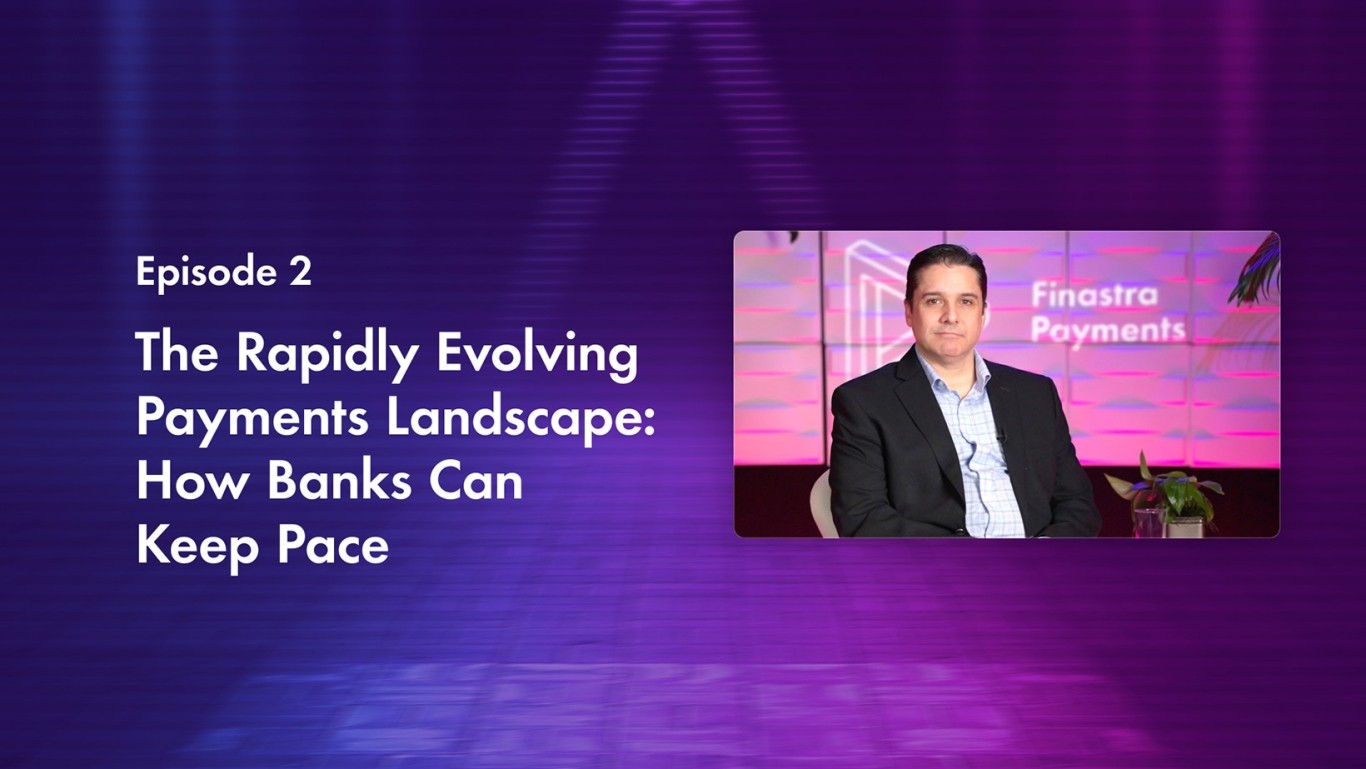 Episode 2

The Rapidly Evolving Payments Landscape: How Banks Can Keep Pace

Finastra Payments